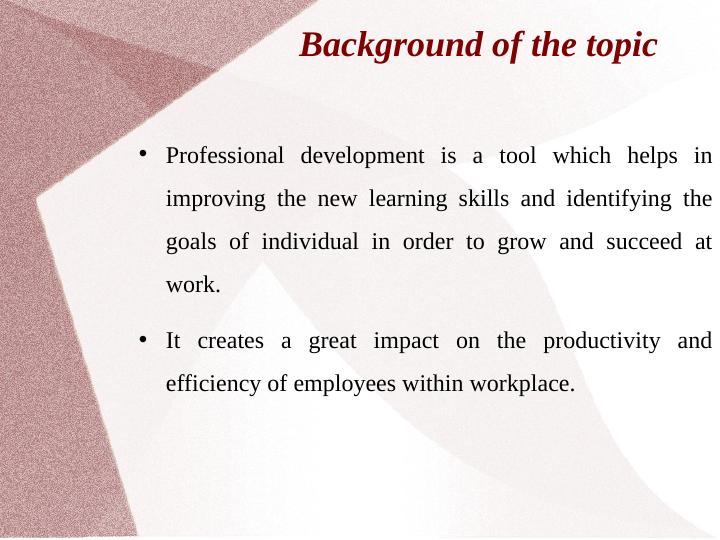 Background of the topic

• Professional development is a tool which helps in improving the new learning skills and identifying the goals of individual in order to grow and succeed at work.

• It creates a great impact on the productivity and efficiency of employees within workplace.